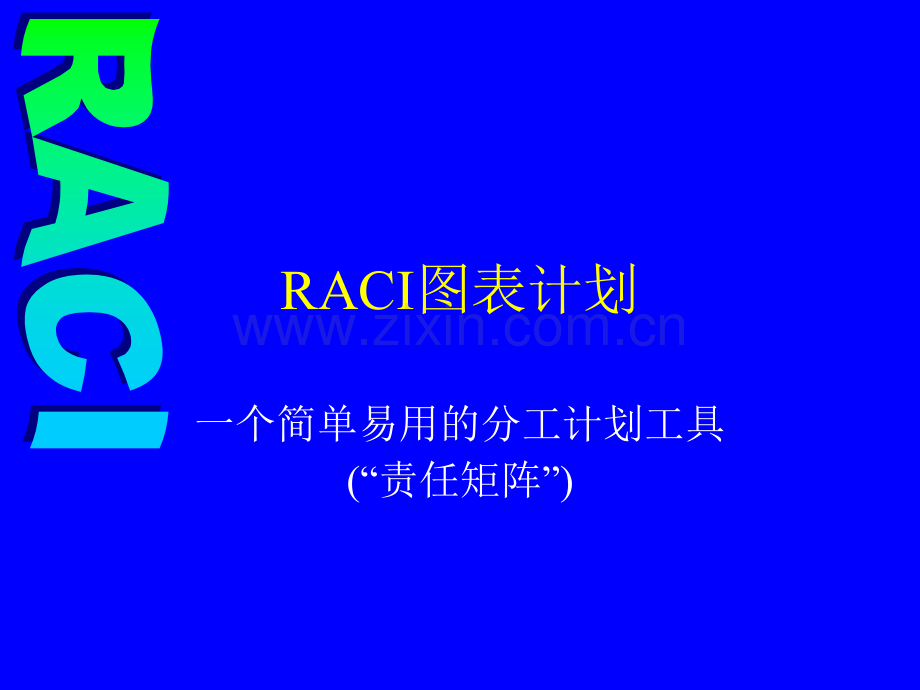 RACI

RACI图表计划

www.zixin.com.cn

一个简单易用的分工计划工具
(“责任矩阵”)